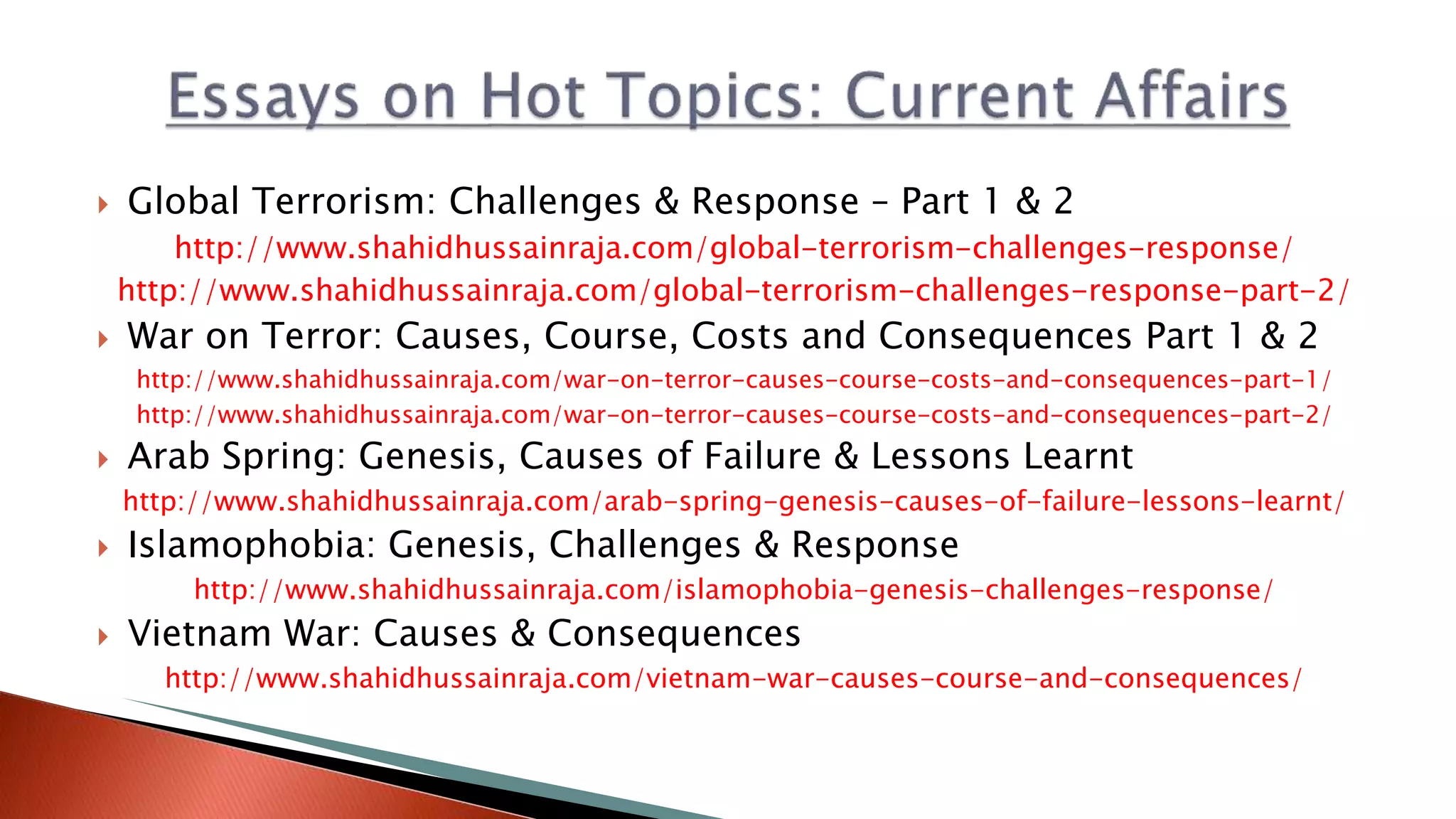 Essays on Hot Topics: Current Affairs

Global Terrorism: Challenges & Response – Part 1 & 2
http://www.shahidhussainraja.com/global-terrorism-challenges-response/
http://www.shahidhussainraja.com/global-terrorism-challenges-response-part-2/

War on Terror: Causes, Course, Costs and Consequences Part 1 & 2
http://www.shahidhussainraja.com/war-on-terror-causes-course-costs-and-consequences-part-1/
http://www.shahidhussainraja.com/war-on-terror-causes-course-costs-and-consequences-part-2/

Arab Spring: Genesis, Causes of Failure & Lessons Learnt
http://www.shahidhussainraja.com/arab-spring-genesis-causes-of-failure-lessons-learnt/

Islamophobia: Genesis, Challenges & Response
http://www.shahidhussainraja.com/islamophobia-genesis-challenges-response/

Vietnam War: Causes & Consequences
http://www.shahidhussainraja.com/vietnam-war-causes-course-and-consequences/